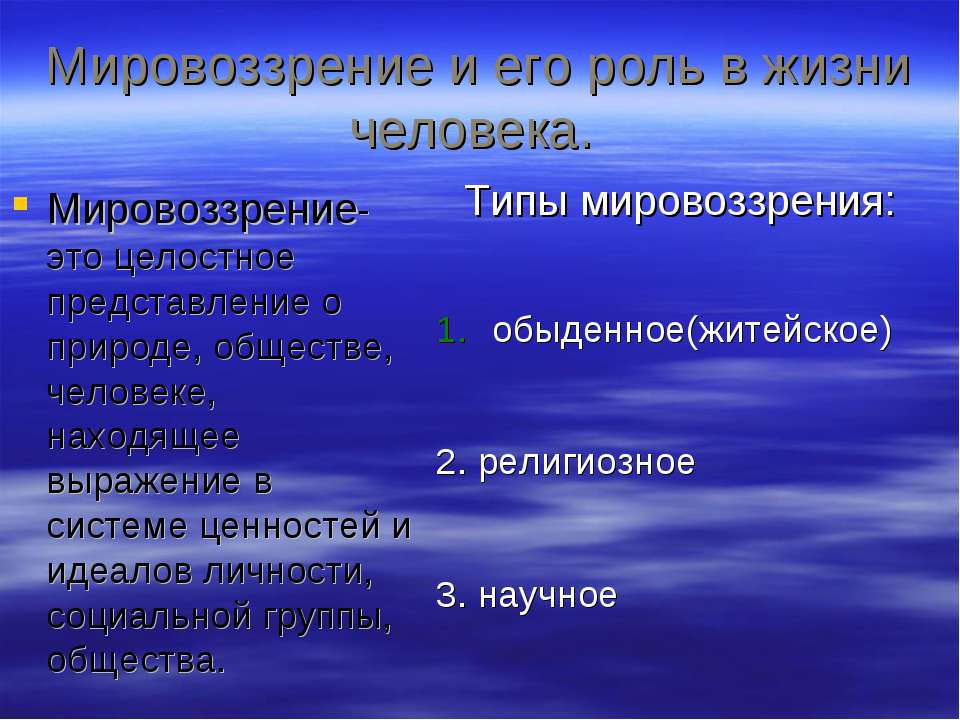 Мировоззрение и его роль в жизни человека.

Мировоззрение- это целостное представление о природе, обществе, человеке, находящее выражение в системе ценностей и идеалов личности, социальной группы, общества.

Типы мировоззрения:

1. обыденное(житейское)

2. религиозное

3. научное